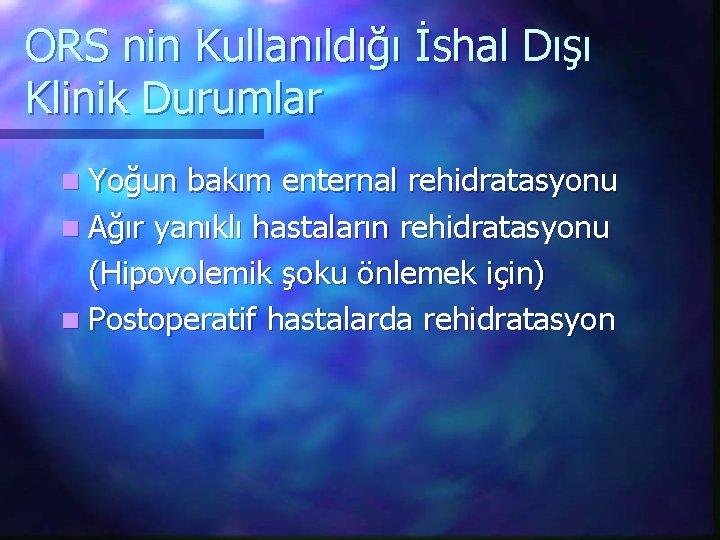 ORS nin Kullanıldığı İshal Dışı Klinik Durumlar

Yoğun bakım enternal rehidratasyonu

Ağır yanıklı hastaların rehidratasyonu (Hipovolemik şoku önlemek için)

Postoperatif hastalarda rehidratasyon